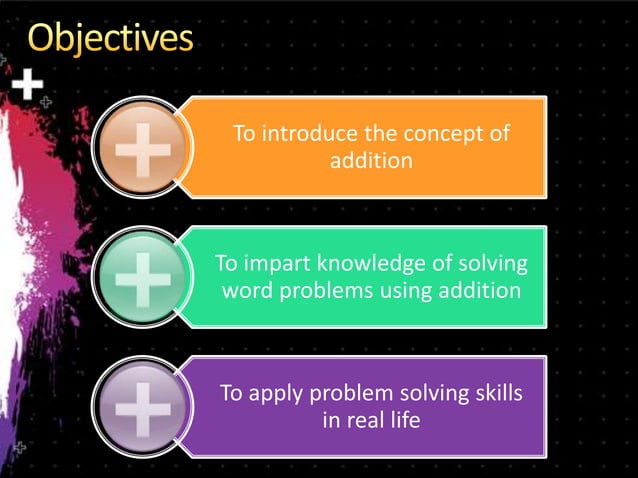 Objectives

To introduce the concept of addition

To impart knowledge of solving word problems using addition

To apply problem solving skills in real life